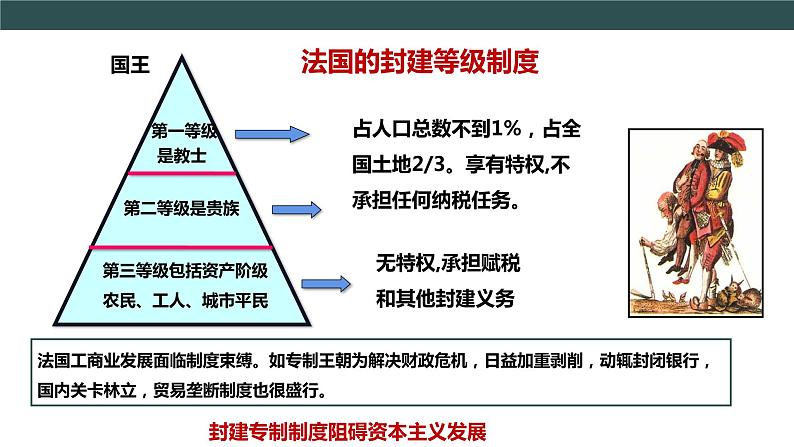 法国的封建等级制度

国王

第一等级是教士

第二等级是贵族

第三等级包括资产阶级
农民、工人、城市平民

占人口总数不到1%，占全国土地2/3。享有特权,不承担任何纳税任务。

无特权,承担赋税和其他封建义务

法国工商业发展面临制度束缚。如专制王朝为解决财政危机，日益加重剥削，动辄封闭银行，国内关卡林立，贸易垄断制度也很盛行。

封建专制制度阻碍资本主义发展